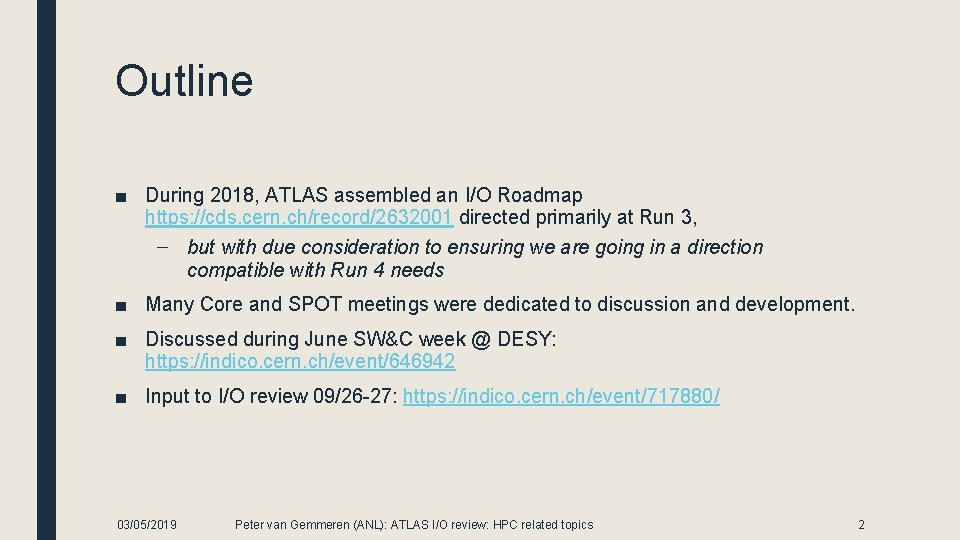 Outline

■ During 2018, ATLAS assembled an I/O Roadmap https://cds.cern.ch/record/2632001 directed primarily at Run 3,

– but with due consideration to ensuring we are going in a direction compatible with Run 4 needs

■ Many Core and SPOT meetings were dedicated to discussion and development.

■ Discussed during June SW&C week @ DESY: https://indico.cern.ch/event/646942

■ Input to I/O review 09/26-27: https://indico.cern.ch/event/717880/

03/05/2019 Peter van Gemmeren (ANL): ATLAS I/O review: HPC related topics 2